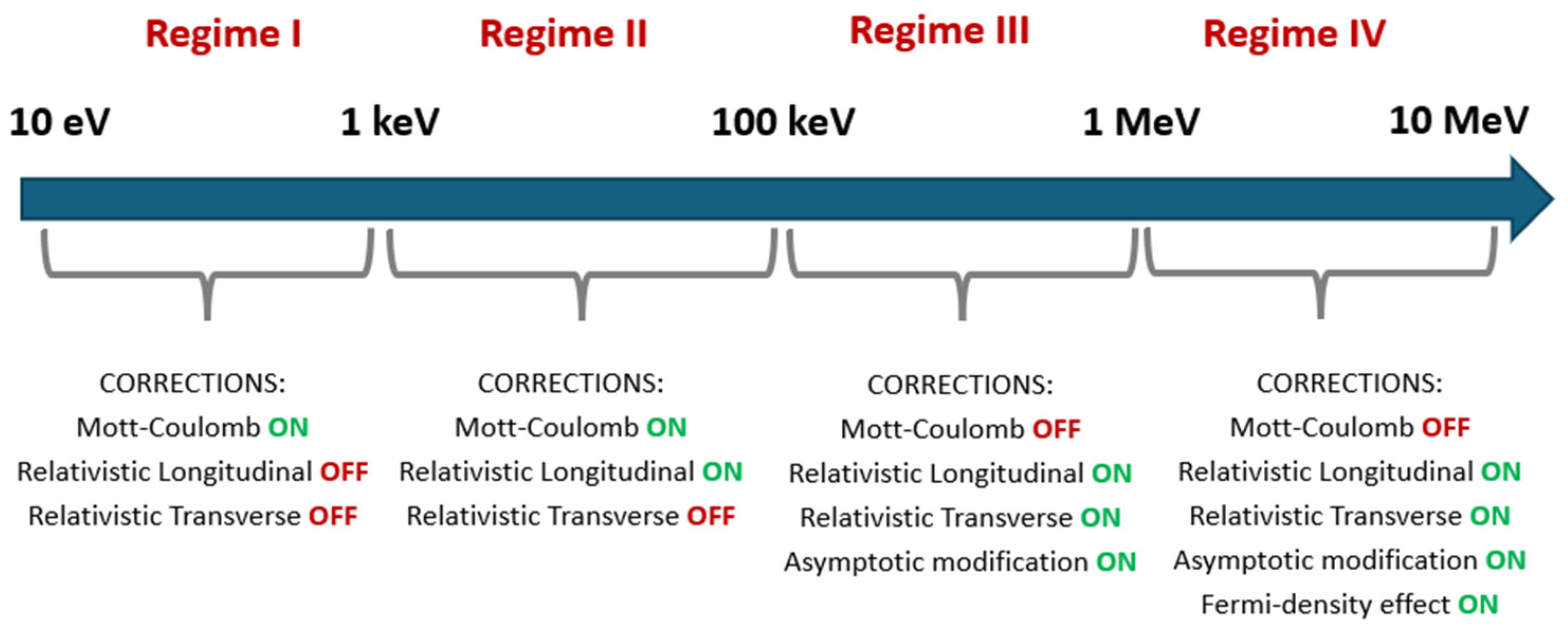 Regime I

Regime II

Regime III

Regime IV

10 eV

1 keV

100 keV

1 MeV

10 MeV

CORRECTIONS:
Mott-Coulomb ON
Relativistic Longitudinal OFF
Relativistic Transverse OFF

CORRECTIONS:
Mott-Coulomb ON
Relativistic Longitudinal ON
Relativistic Transverse OFF

CORRECTIONS:
Mott-Coulomb OFF
Relativistic Longitudinal ON
Relativistic Transverse ON
Asymptotic modification ON

CORRECTIONS:
Mott-Coulomb OFF
Relativistic Longitudinal ON
Relativistic Transverse ON
Asymptotic modification ON
Fermi-density effect ON